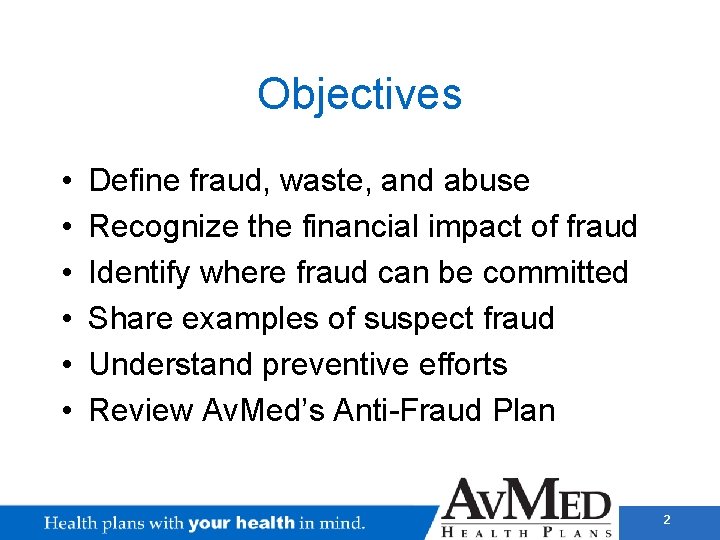 Objectives

• Define fraud, waste, and abuse
• Recognize the financial impact of fraud
• Identify where fraud can be committed
• Share examples of suspect fraud
• Understand preventive efforts
• Review AvMed's Anti-Fraud Plan

Health plans with your health in mind.

AvMed
Health Plans

2